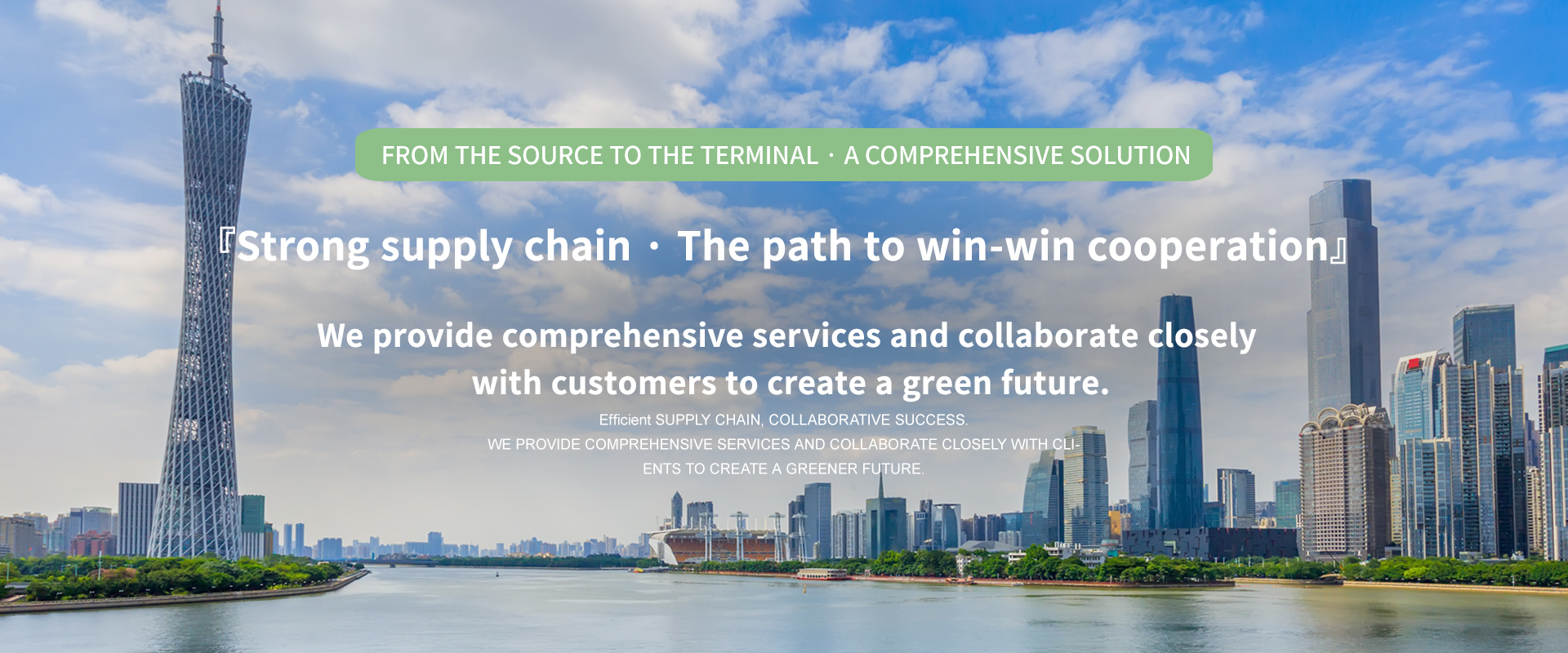 FROM THE SOURCE TO THE TERMINAL · A COMPREHENSIVE SOLUTION

『Strong supply chain · The path to win-win cooperation』

We provide comprehensive services and collaborate closely with customers to create a green future.

Efficient SUPPLY CHAIN, COLLABORATIVE SUCCESS.
WE PROVIDE COMPREHENSIVE SERVICES AND COLLABORATE CLOSELY WITH CLIENTS TO CREATE A GREENER FUTURE.